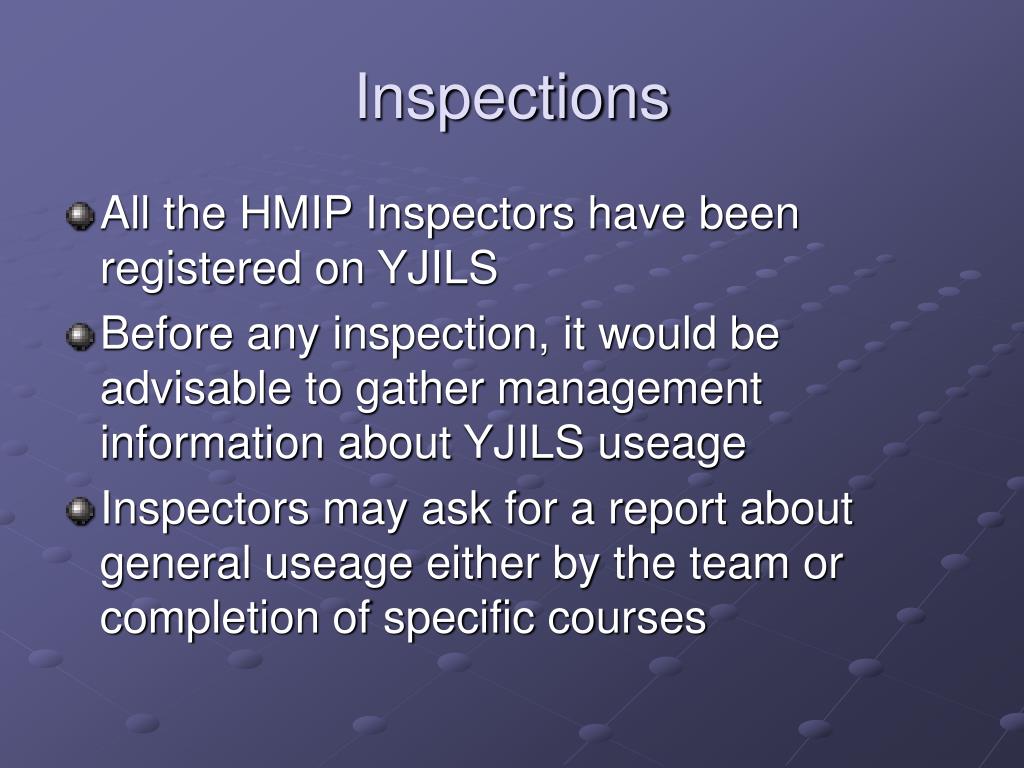 Inspections

All the HMIP Inspectors have been registered on YJILS

Before any inspection, it would be advisable to gather management information about YJILS useage

Inspectors may ask for a report about general useage either by the team or completion of specific courses